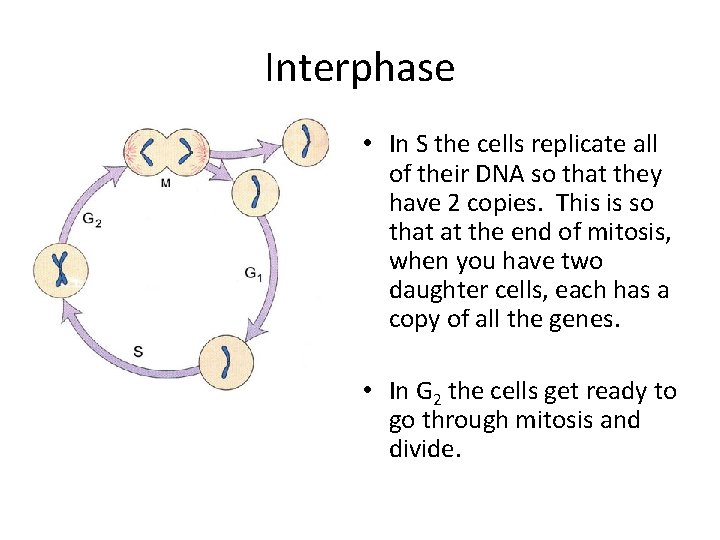 Interphase

M

$G_2$

$G_1$

S

• In S the cells replicate all of their DNA so that they have 2 copies. This is so that at the end of mitosis, when you have two daughter cells, each has a copy of all the genes.

• In $G_2$ the cells get ready to go through mitosis and divide.